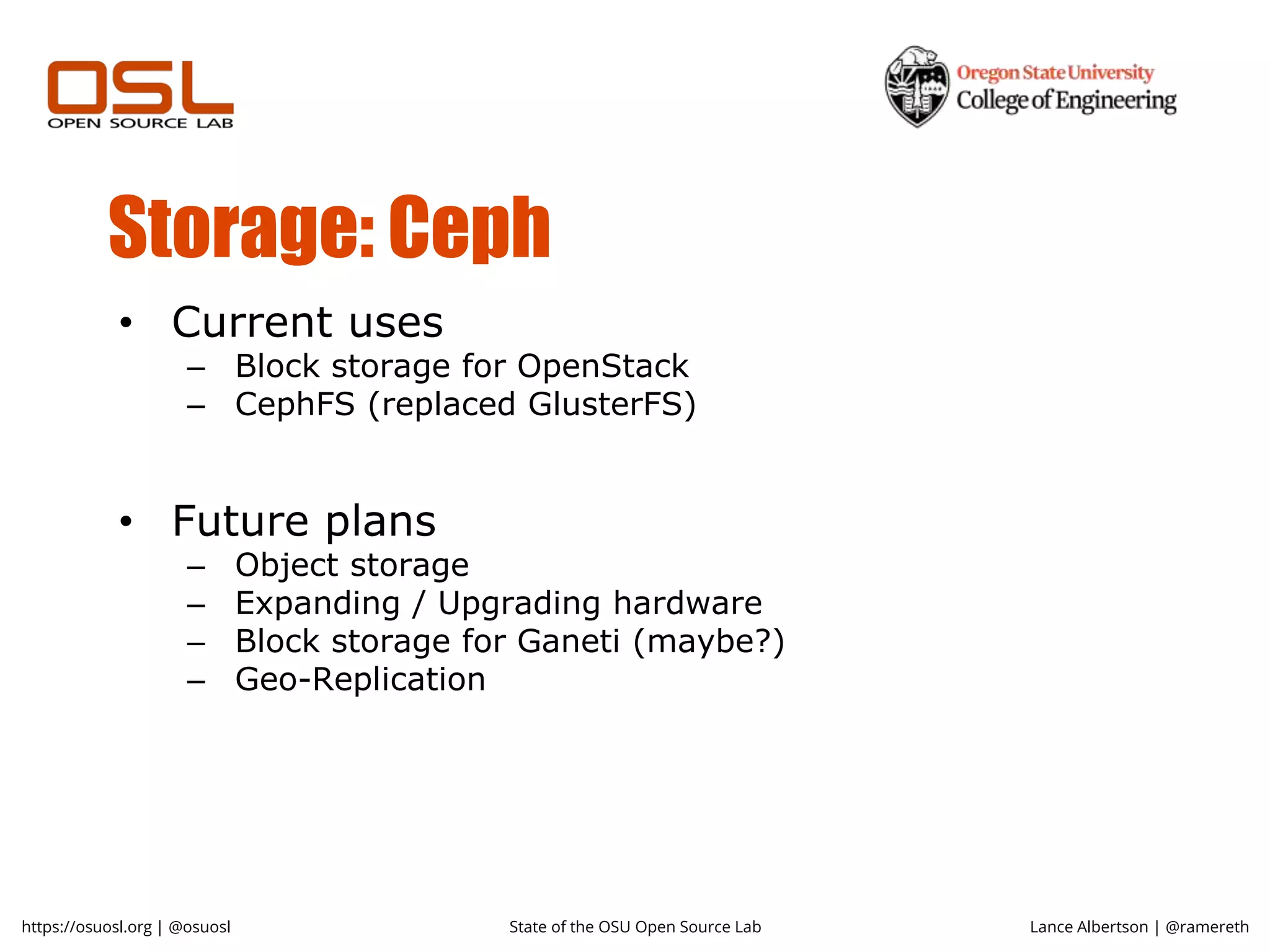 OSL
OPEN SOURCE LAB

Oregon State University
College of Engineering

Storage: Ceph

• Current uses
– Block storage for OpenStack
– CephFS (replaced GlusterFS)

• Future plans
– Object storage
– Expanding / Upgrading hardware
– Block storage for Ganeti (maybe?)
– Geo-Replication

https://osuosl.org | @osuosl
State of the OSU Open Source Lab
Lance Albertson | @ramereth